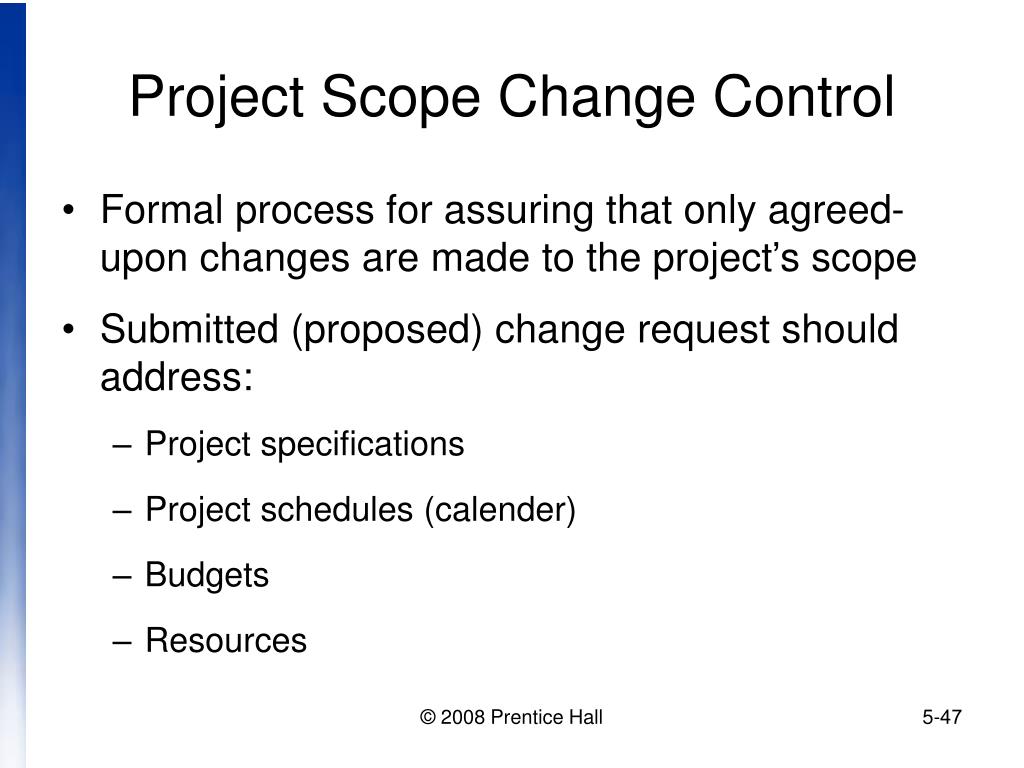 Project Scope Change Control

• Formal process for assuring that only agreed-upon changes are made to the project's scope

• Submitted (proposed) change request should address:

– Project specifications

– Project schedules (calender)

– Budgets

– Resources

© 2008 Prentice Hall

5-47